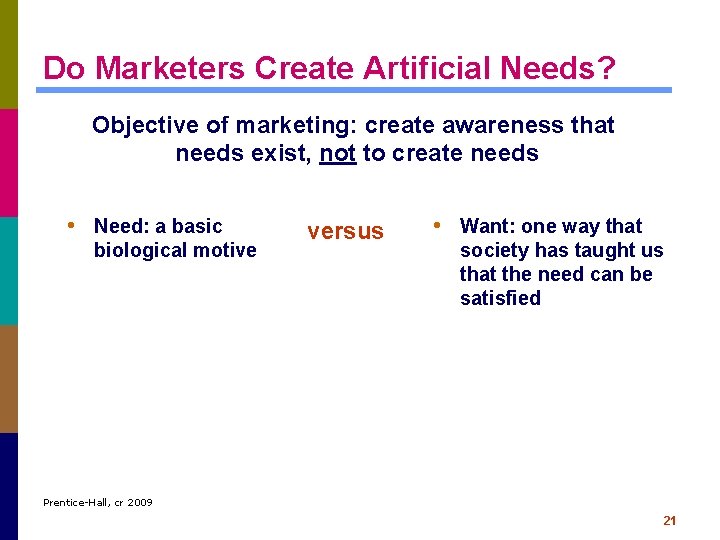 Do Marketers Create Artificial Needs?

Objective of marketing: create awareness that needs exist, not to create needs

• Need: a basic biological motive

versus

• Want: one way that society has taught us that the need can be satisfied

Prentice-Hall, cr 2009

21